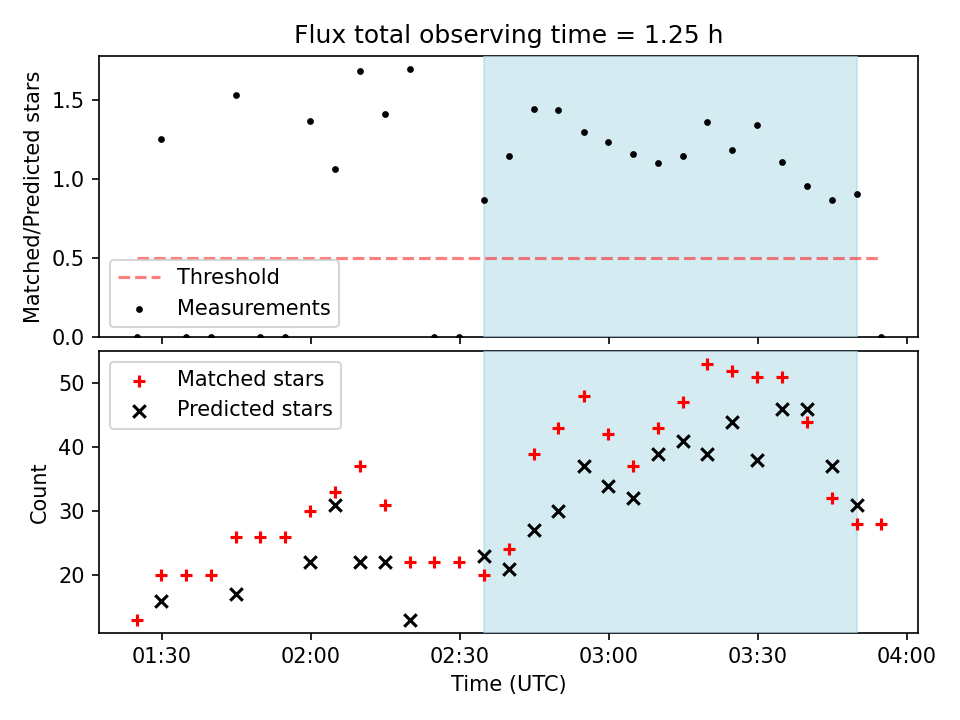 Flux total observing time = 1.25 h

Matched/Predicted stars

1.5
1.0
0.5
0.0

Threshold
Measurements

Matched stars
Predicted stars

Count

50
40
30
20

01:30
02:00
02:30
03:00
03:30
04:00

Time (UTC)